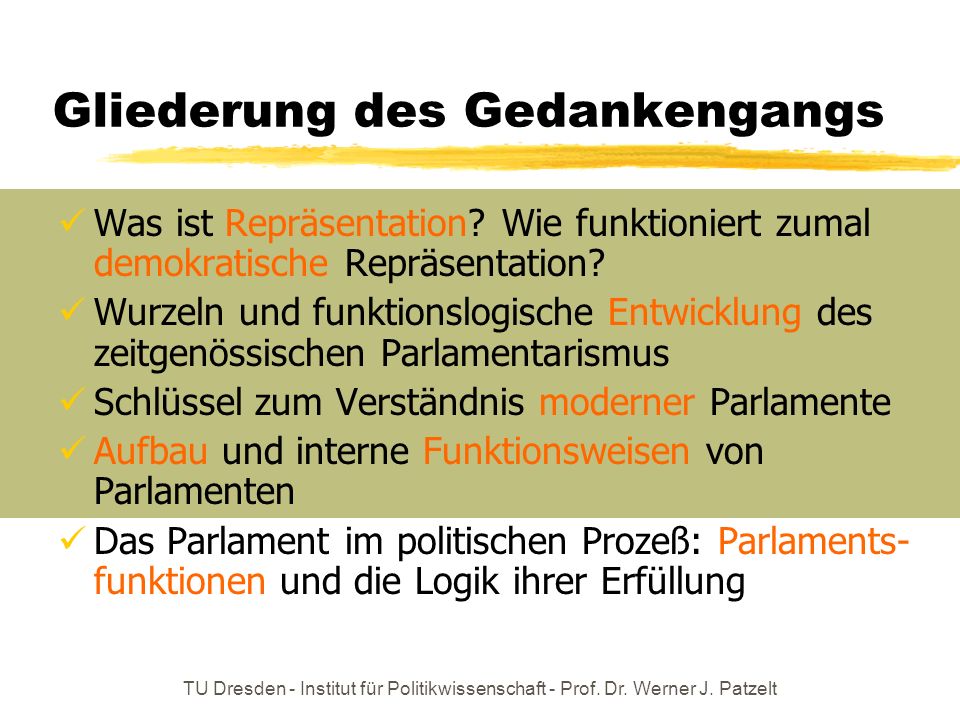 Gliederung des Gedankengangs

✓ Was ist Repräsentation? Wie funktioniert zumal demokratische Repräsentation?

✓ Wurzeln und funktionslogische Entwicklung des zeitgenössischen Parlamentarismus

✓ Schlüssel zum Verständnis moderner Parlamente

✓ Aufbau und interne Funktionsweisen von Parlamenten

✓ Das Parlament im politischen Prozeß: Parlamentsfunktionen und die Logik ihrer Erfüllung

TU Dresden - Institut für Politikwissenschaft - Prof. Dr. Werner J. Patzelt